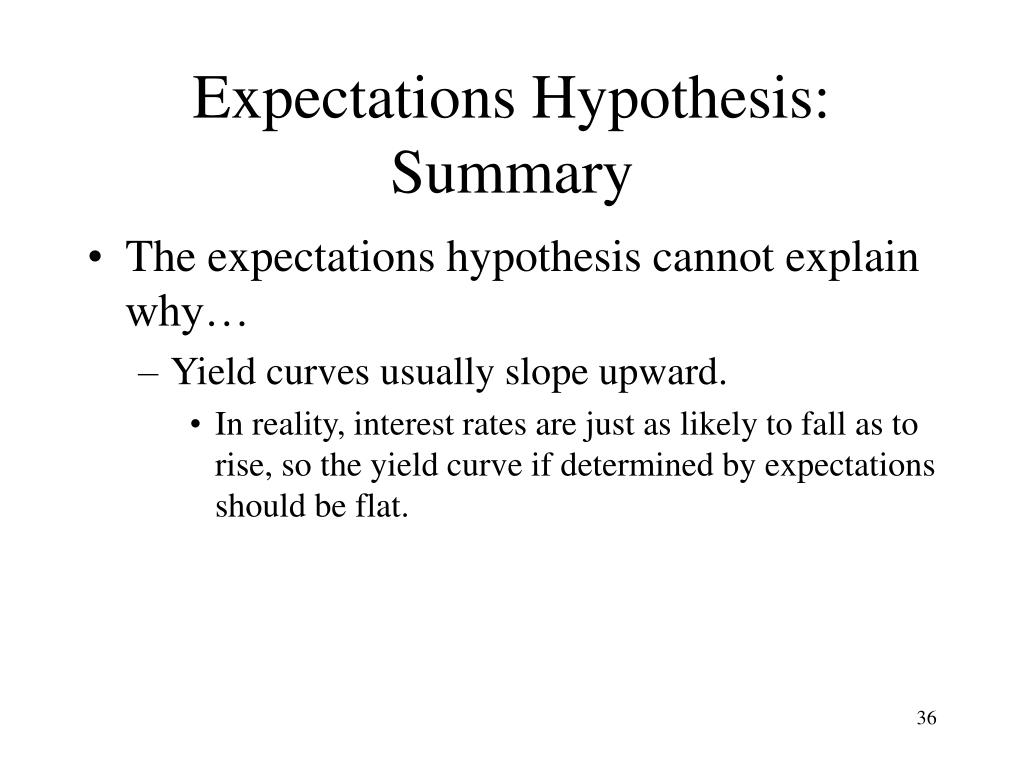 Expectations Hypothesis: Summary

• The expectations hypothesis cannot explain why…

– Yield curves usually slope upward.

• In reality, interest rates are just as likely to fall as to rise, so the yield curve if determined by expectations should be flat.

36